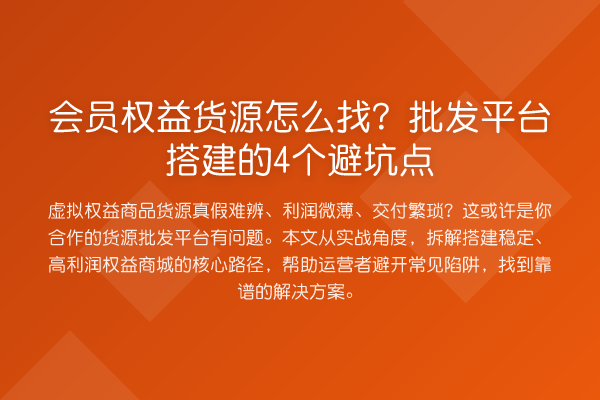 会员权益货源怎么找？批发平台搭建的4个避坑点

虚拟权益商品货源真假难辨、利润微薄、交付繁琐？这或许是你合作的货源批发平台有问题。本文从实战角度，拆解搭建稳定、高利润权益商城的核心路径，帮助运营者避开常见陷阱，找到靠谱的解决方案。